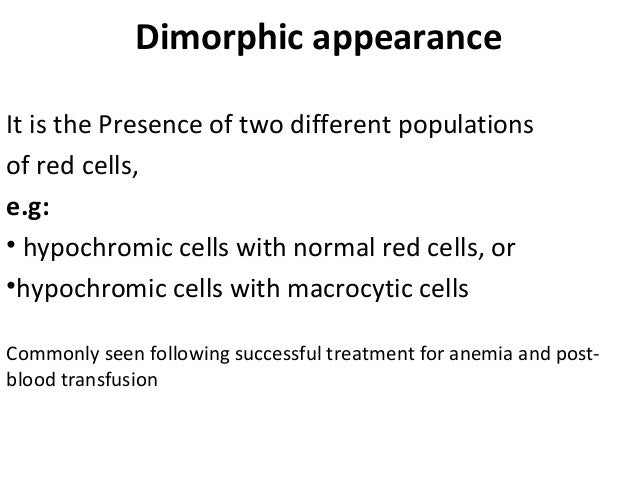 Dimorphic appearance

It is the Presence of two different populations of red cells,

e.g:

• hypochromic cells with normal red cells, or

•hypochromic cells with macrocytic cells

Commonly seen following successful treatment for anemia and post-blood transfusion